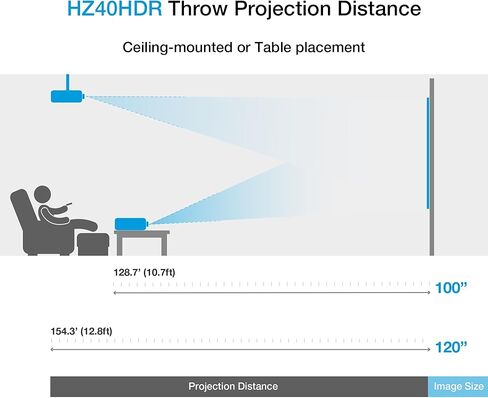 HZ40HDR Throw Projection Distance

Ceiling-mounted or Table placement

128.7' (10.7ft)

100"

154.3' (12.8ft)

120"

Projection Distance

Image Size